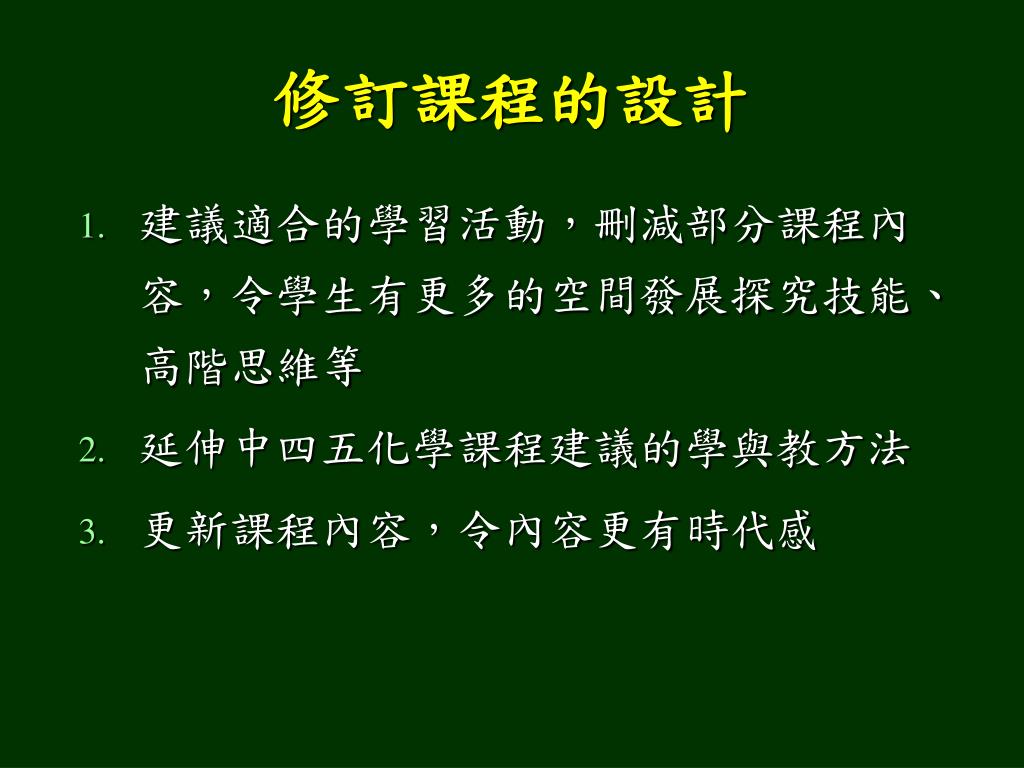 修訂課程的設計

1. 建議適合的學習活動，刪減部分課程內容，令學生有更多的空間發展探究技能、高階思維等

2. 延伸中四五化學課程建議的學與教方法

3. 更新課程內容，令內容更有時代感